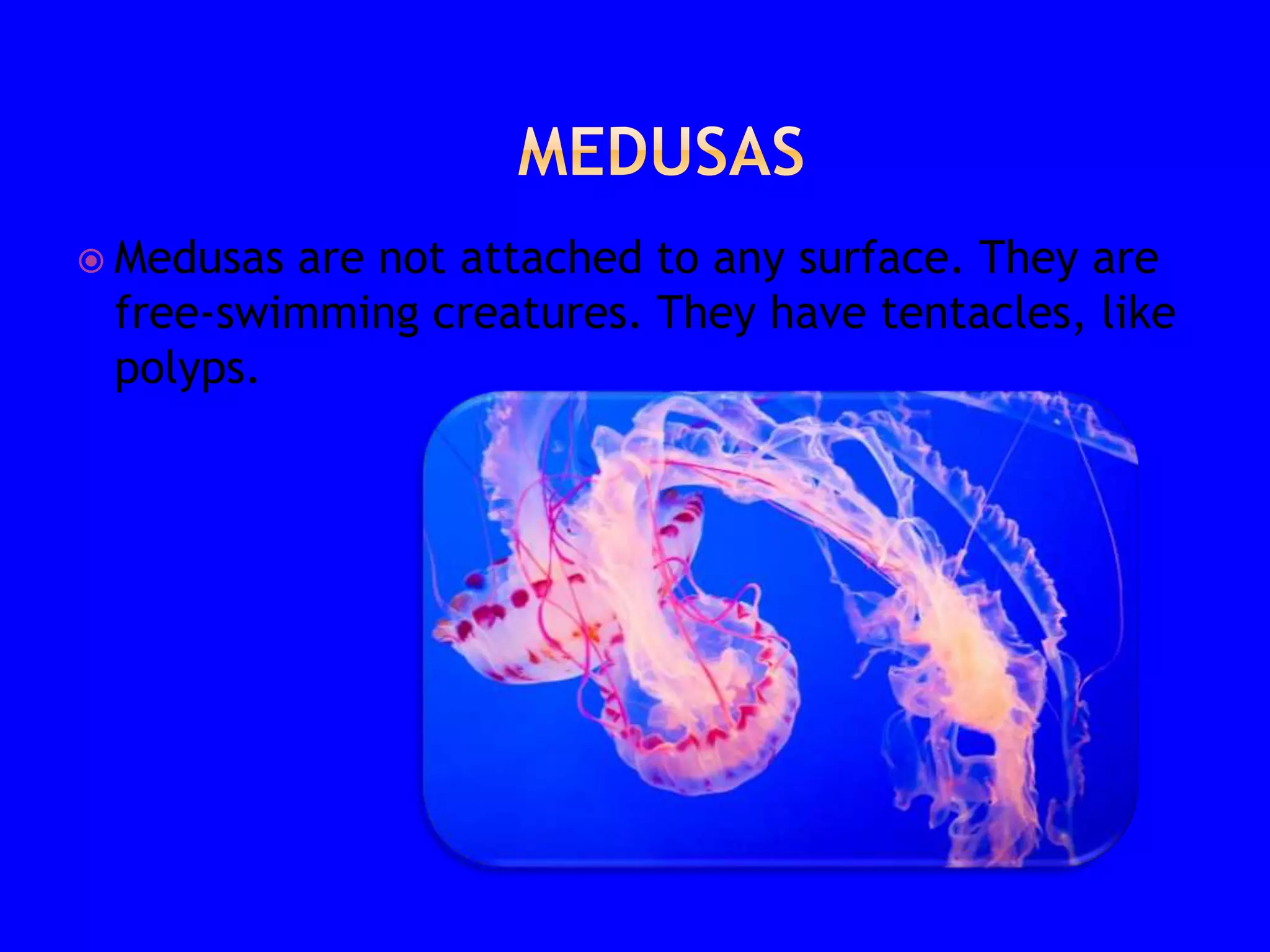 MEDUSAS

Medusas are not attached to any surface. They are free-swimming creatures. They have tentacles, like polyps.